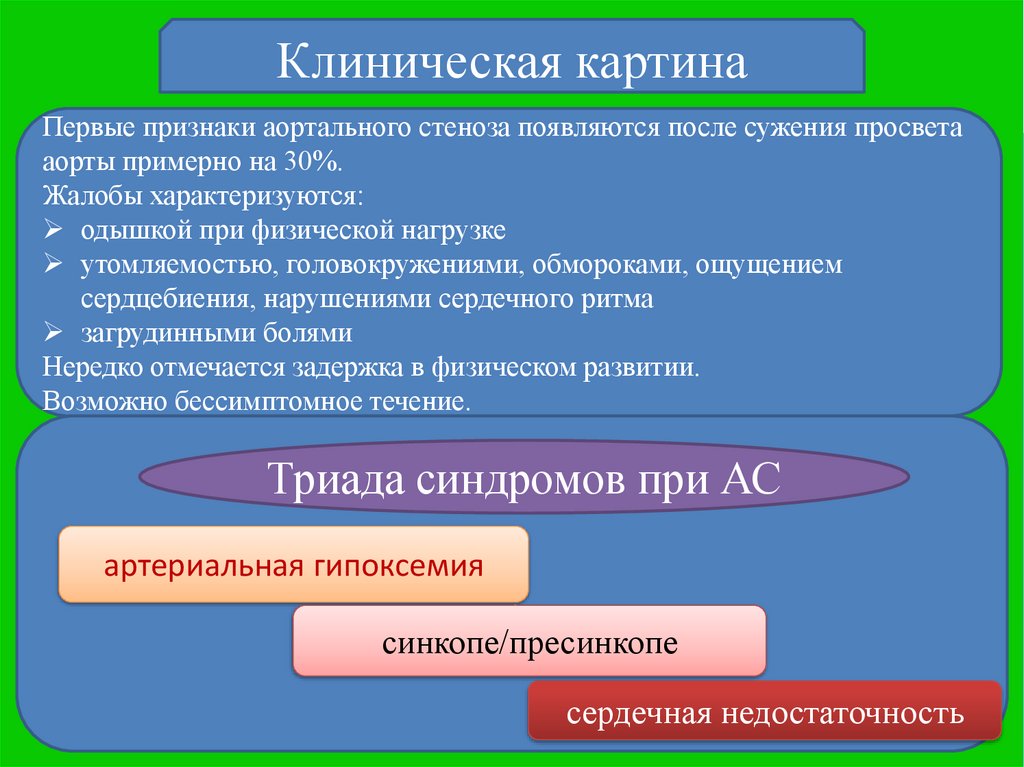 Клиническая картина

Первые признаки аортального стеноза появляются после сужения просвета аорты примерно на 30%.
Жалобы характеризуются:
➢ одышкой при физической нагрузке
➢ утомляемостью, головокружениями, обмороками, ощущением сердцебиения, нарушениями сердечного ритма
➢ загрудинными болями
Нередко отмечается задержка в физическом развитии.
Возможно бессимптомное течение.

Триада синдромов при АС

артериальная гипоксемия

синкопе/пресинкопе

сердечная недостаточность